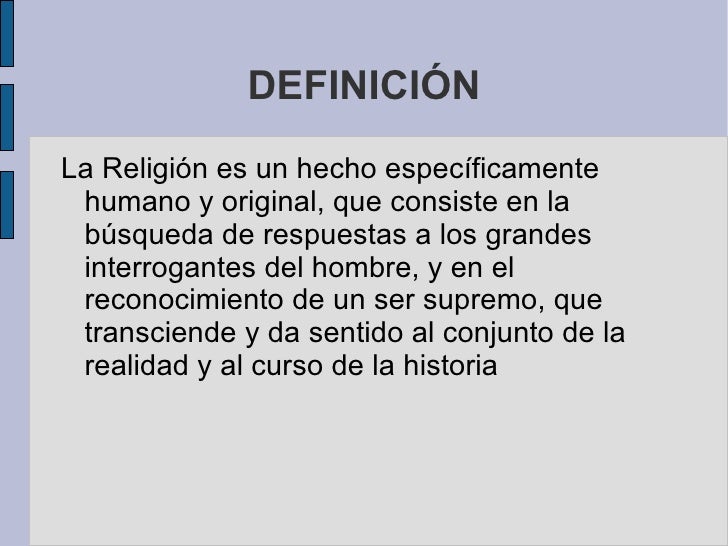 DEFINICIÓN

La Religión es un hecho específicamente humano y original, que consiste en la búsqueda de respuestas a los grandes interrogantes del hombre, y en el reconocimiento de un ser supremo, que transciende y da sentido al conjunto de la realidad y al curso de la historia